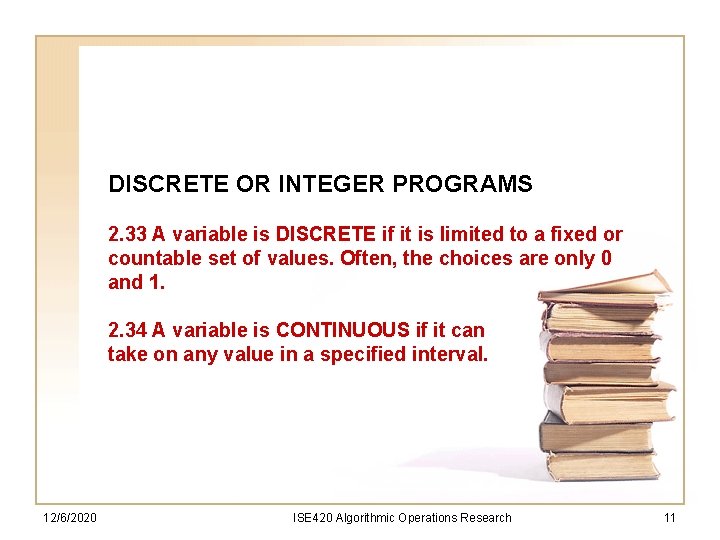 DISCRETE OR INTEGER PROGRAMS

2.33 A variable is DISCRETE if it is limited to a fixed or countable set of values. Often, the choices are only 0 and 1.

2.34 A variable is CONTINUOUS if it can take on any value in a specified interval.

12/6/2020

ISE420 Algorithmic Operations Research

11